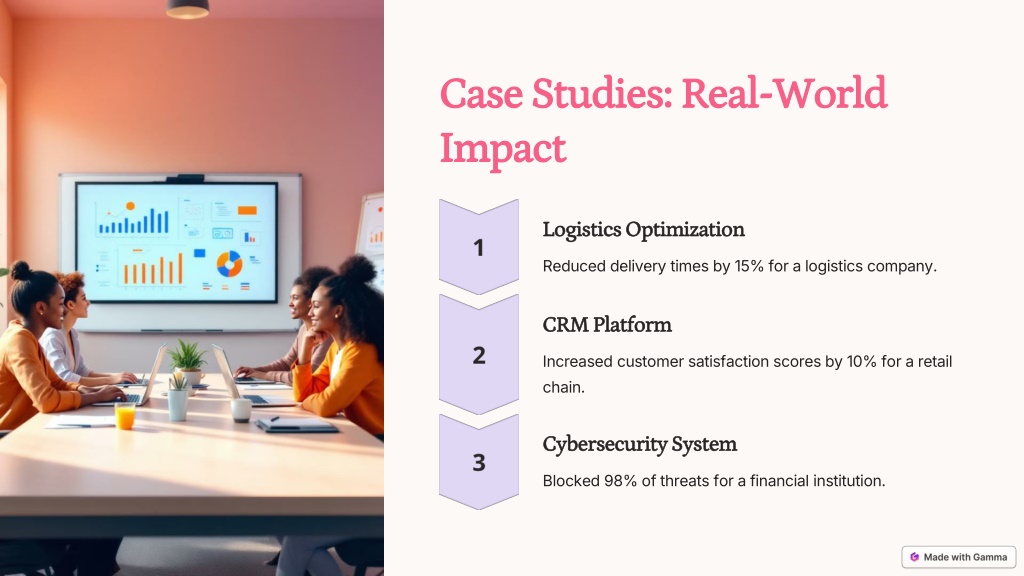 Case Studies: Real-World Impact

1

Logistics Optimization

Reduced delivery times by 15% for a logistics company.

2

CRM Platform

Increased customer satisfaction scores by 10% for a retail chain.

3

Cybersecurity System

Blocked 98% of threats for a financial institution.

Made with Gamma